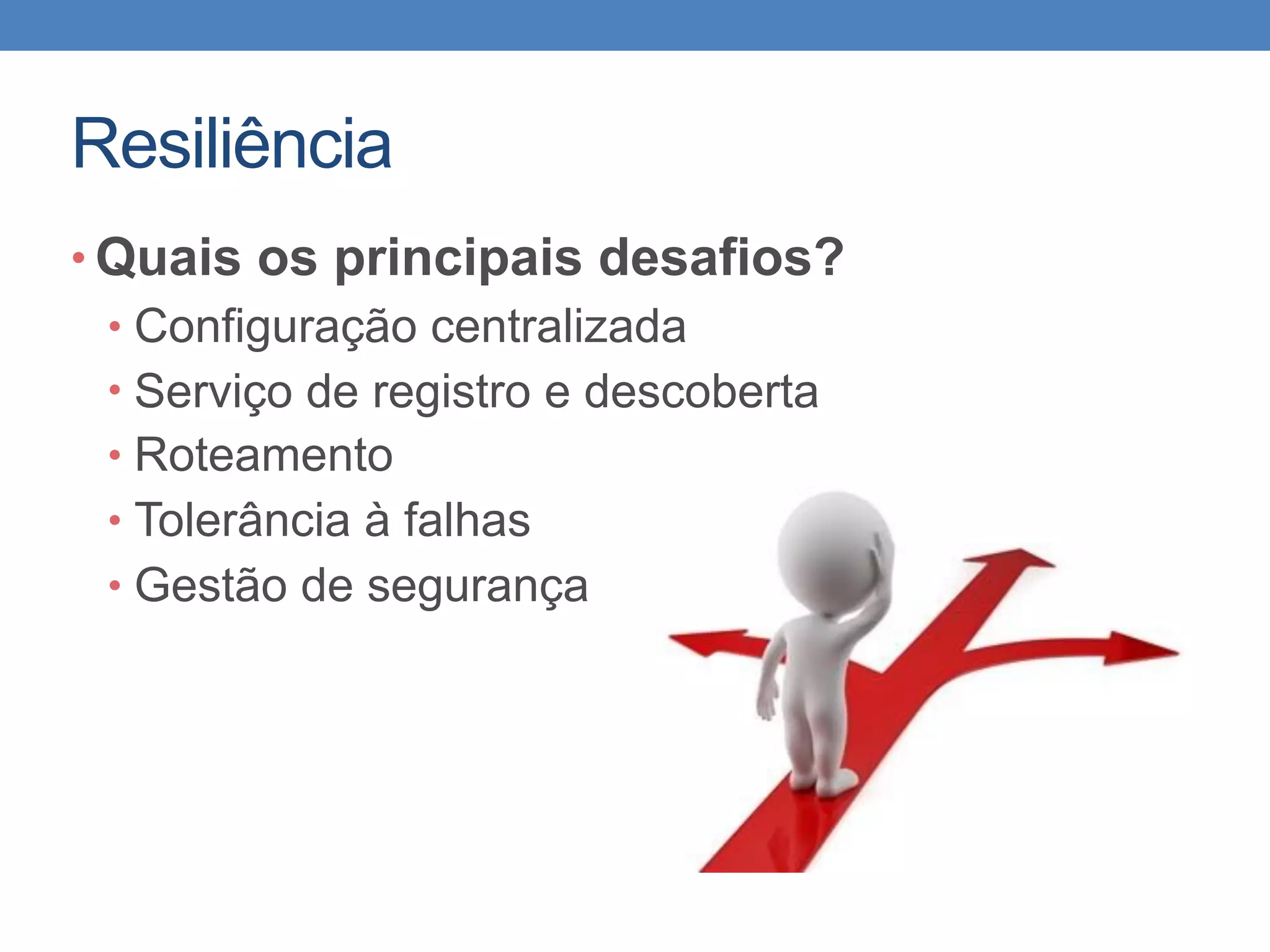 Resiliência

• Quais os principais desafios?
  • Configuração centralizada
  • Serviço de registro e descoberta
  • Roteamento
  • Tolerância à falhas
  • Gestão de segurança